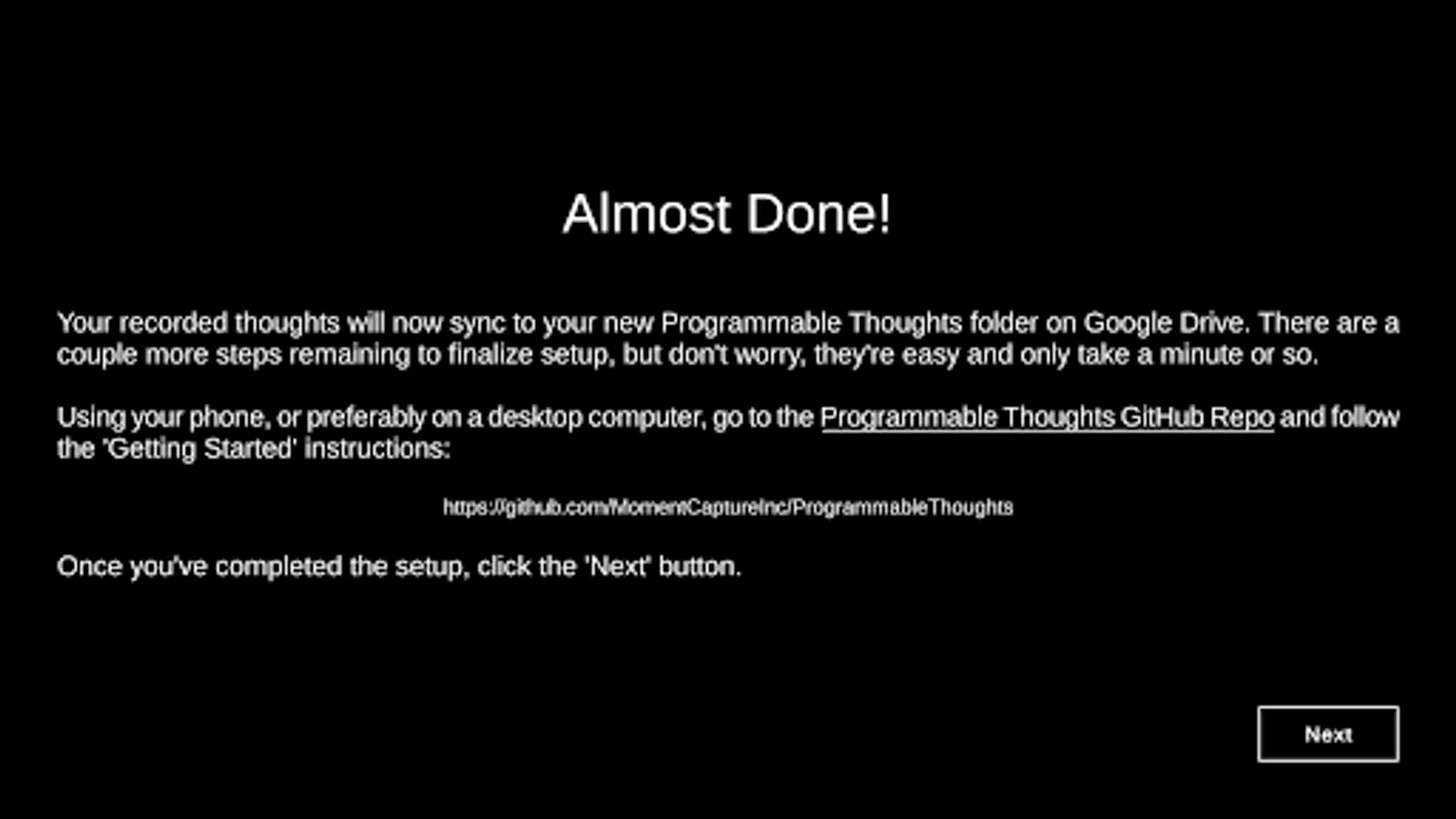 Almost Done!

Your recorded thoughts will now sync to your new Programmable Thoughts folder on Google Drive. There are a couple more steps remaining to finalize setup, but don't worry, they're easy and only take a minute or so.

Using your phone, or preferably on a desktop computer, go to the Programmable Thoughts GitHub Repo and follow the 'Getting Started' instructions:

https://github.com/MomentCaptureInc/ProgrammableThoughts

Once you've completed the setup, click the 'Next' button.

Next